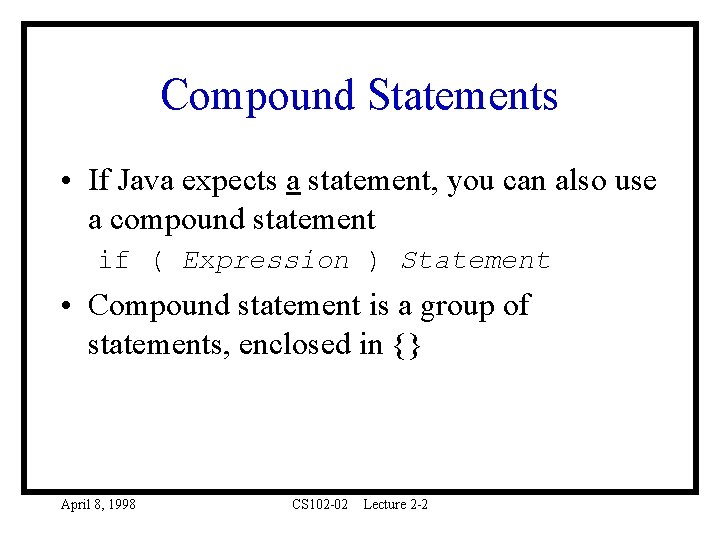 Compound Statements

• If Java expects a statement, you can also use a compound statement

if ( Expression ) Statement

• Compound statement is a group of statements, enclosed in {}

April 8, 1998 CS102-02 Lecture 2-2